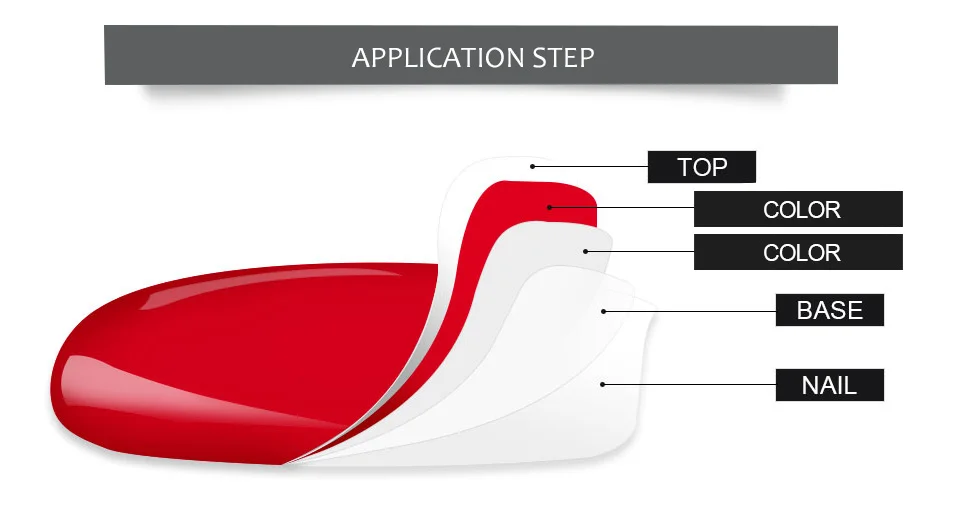 APPLICATION STEP

TOP
COLOR
COLOR
BASE
NAIL